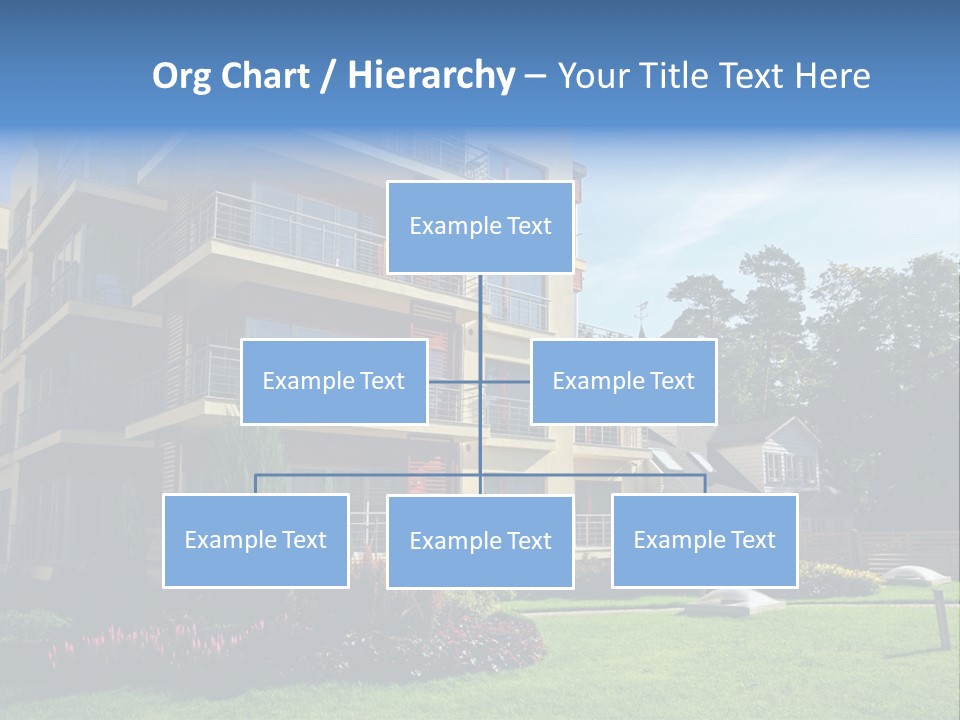 Org Chart / Hierarchy – Your Title Text Here

Example Text

Example Text

Example Text

Example Text

Example Text

Example Text